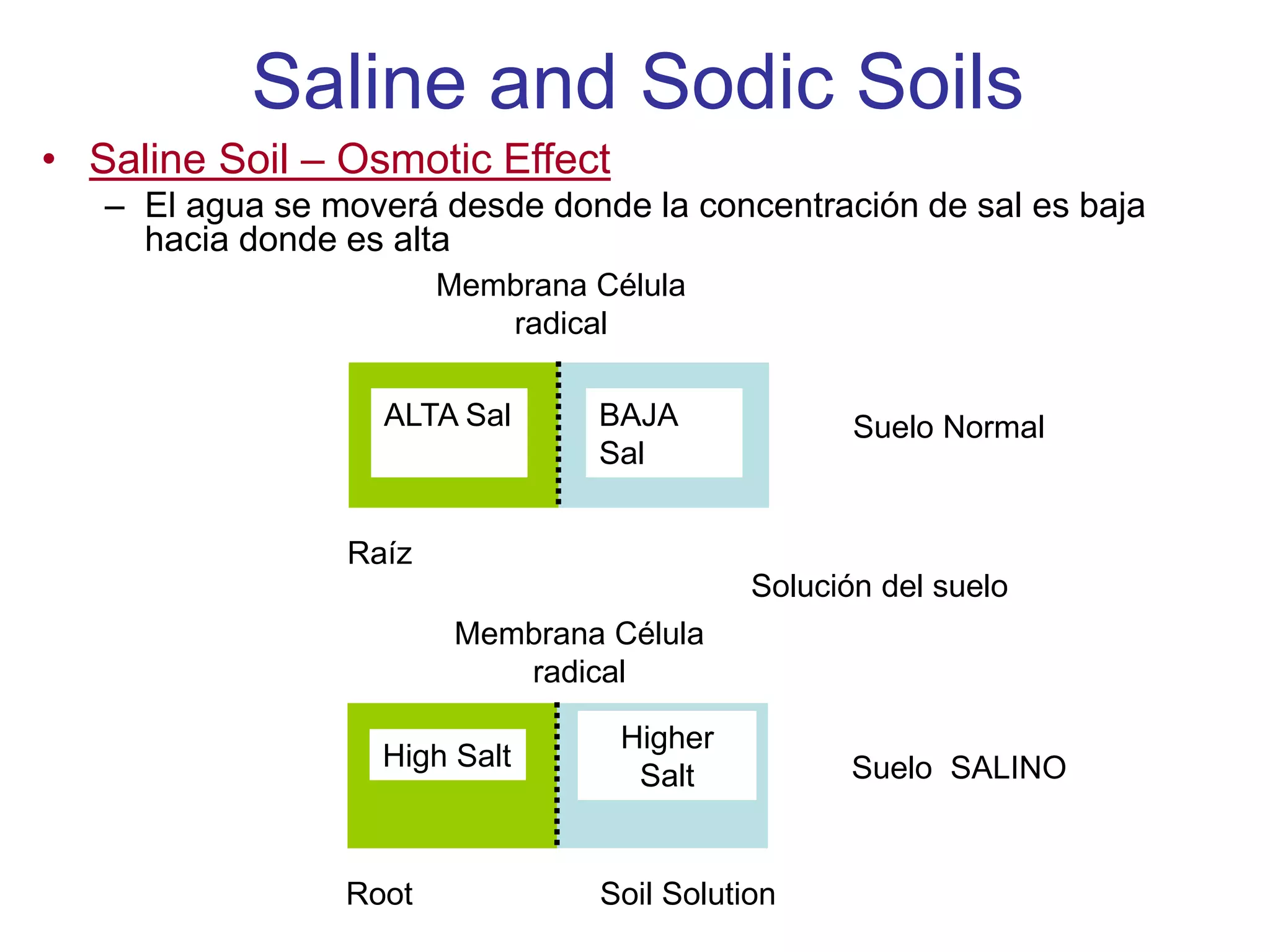 Saline and Sodic Soils

• Saline Soil – Osmotic Effect
– El agua se moverá desde donde la concentración de sal es baja hacia donde es alta

Membrana Célula radical

ALTA Sal

BAJA Sal

Suelo Normal

Raíz

Solución del suelo

Membrana Célula radical

High Salt

Higher Salt

Suelo SALINO

Root

Soil Solution